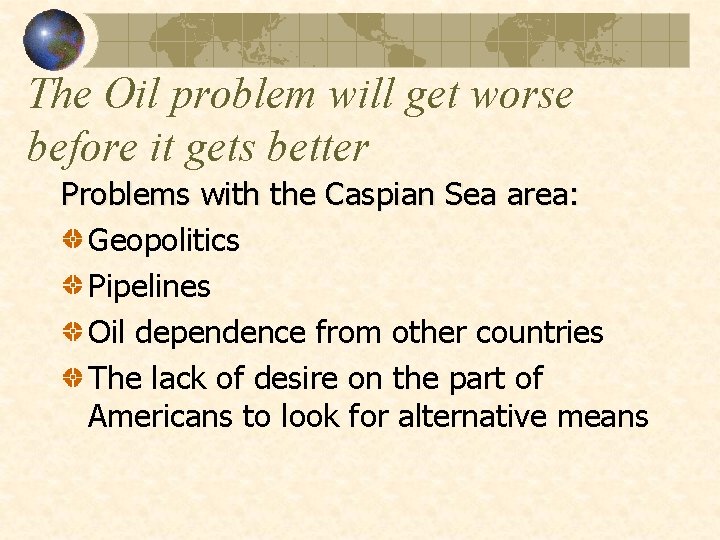 The Oil problem will get worse before it gets better

Problems with the Caspian Sea area:

Geopolitics

Pipelines

Oil dependence from other countries

The lack of desire on the part of Americans to look for alternative means